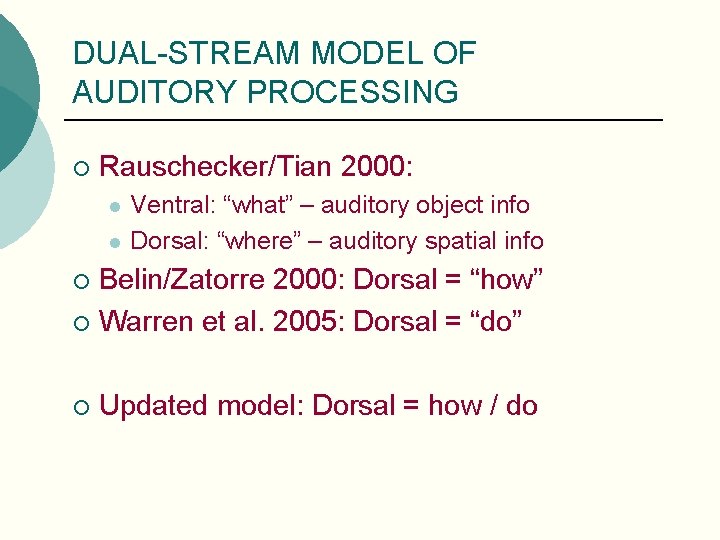 DUAL-STREAM MODEL OF AUDITORY PROCESSING

Rauschecker/Tian 2000:

Ventral: “what” – auditory object info

Dorsal: “where” – auditory spatial info

Belin/Zatorre 2000: Dorsal = “how”

Warren et al. 2005: Dorsal = “do”

Updated model: Dorsal = how / do